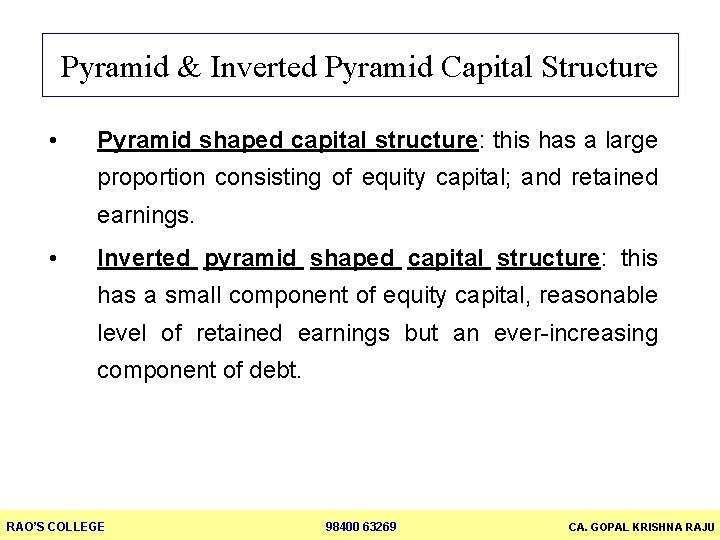 Pyramid & Inverted Pyramid Capital Structure

• Pyramid shaped capital structure: this has a large proportion consisting of equity capital; and retained earnings.

• Inverted pyramid shaped capital structure: this has a small component of equity capital, reasonable level of retained earnings but an ever-increasing component of debt.

RAO'S COLLEGE 98400 63269 CA. GOPAL KRISHNA RAJU